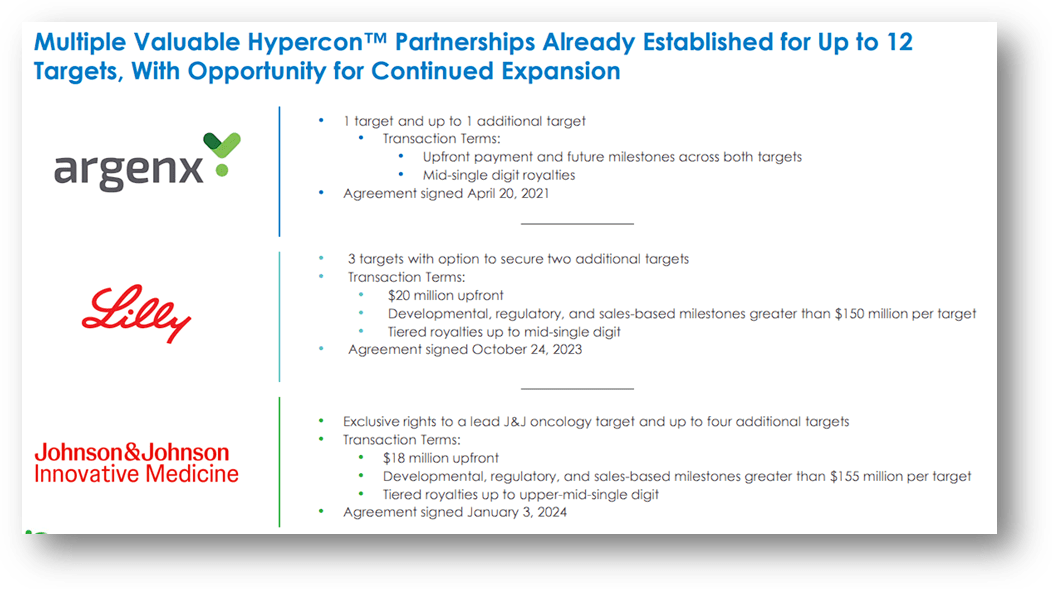 Multiple Valuable Hypercon™ Partnerships Already Established for Up to 12 Targets, With Opportunity for Continued Expansion

argenx

- 1 target and up to 1 additional target
  - Transaction Terms:
    - Upfront payment and future milestones across both targets
    - Mid-single digit royalties
- Agreement signed April 20, 2021

Lilly

- 3 targets with option to secure two additional targets
- Transaction Terms:
  - $20 million upfront
  - Developmental, regulatory, and sales-based milestones greater than $150 million per target
  - Tiered royalties up to mid-single digit
- Agreement signed October 24, 2023

Johnson&Johnson Innovative Medicine

- Exclusive rights to a lead J&J oncology target and up to four additional targets
- Transaction Terms:
  - $18 million upfront
  - Developmental, regulatory, and sales-based milestones greater than $155 million per target
  - Tiered royalties up to upper-mid-single digit
- Agreement signed January 3, 2024